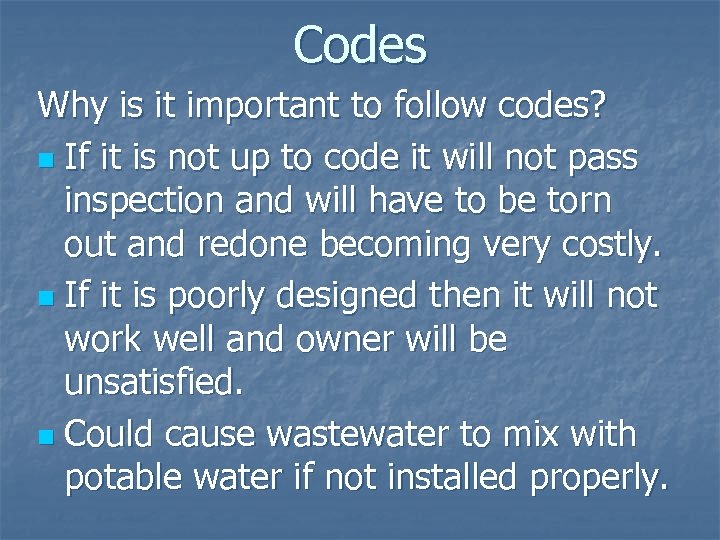 Codes

Why is it important to follow codes?

- If it is not up to code it will not pass inspection and will have to be torn out and redone becoming very costly.
- If it is poorly designed then it will not work well and owner will be unsatisfied.
- Could cause wastewater to mix with potable water if not installed properly.